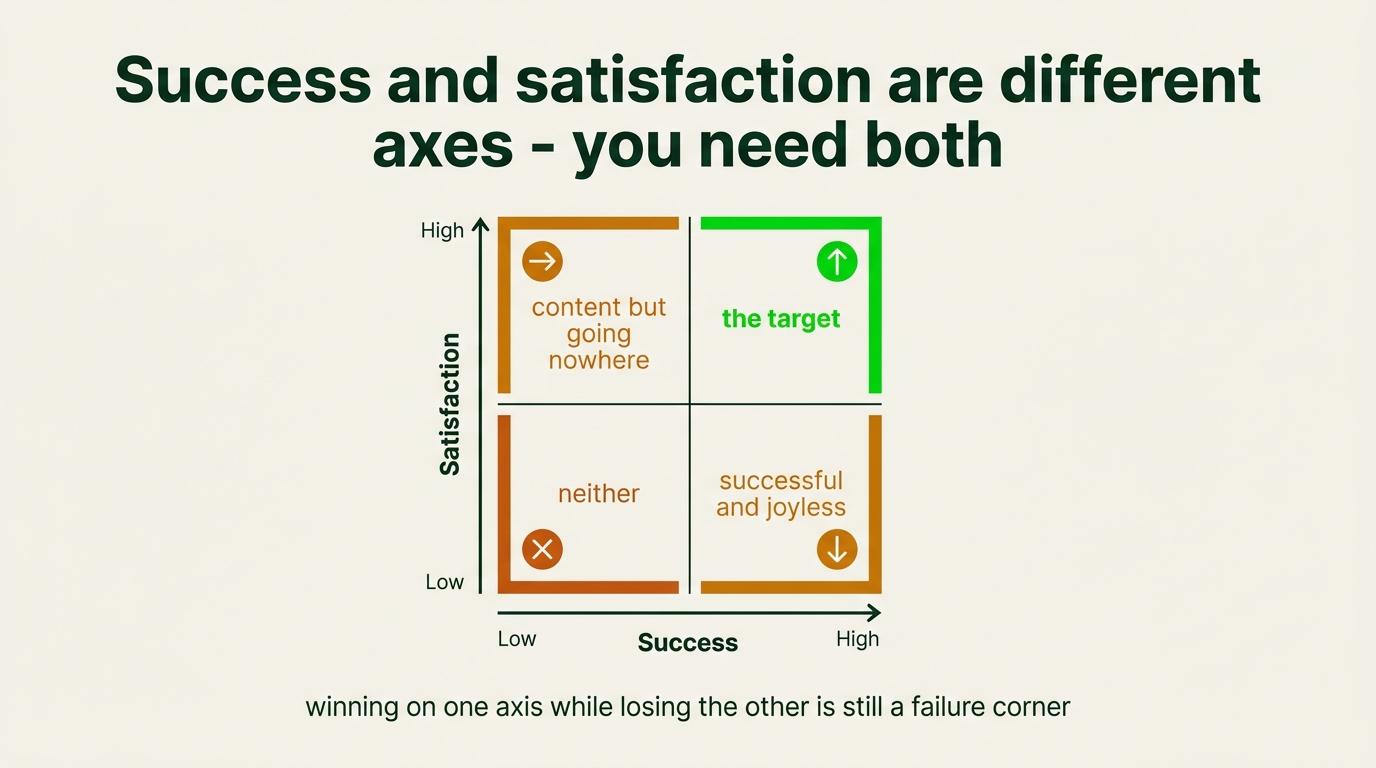 Success and satisfaction are different axes - you need both

High

Satisfaction

Low

content but going nowhere

the target

neither

successful and joyless

Low

Success

High

winning on one axis while losing the other is still a failure corner